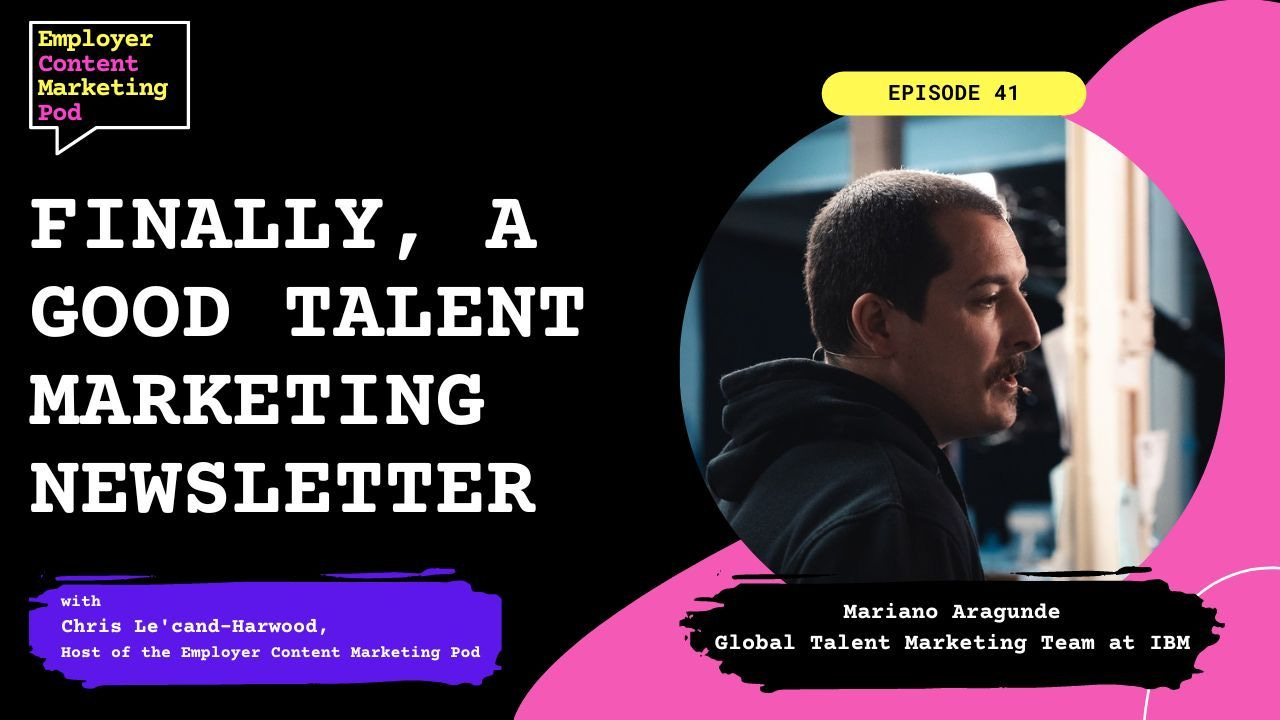 Employer
Content
Marketing
Pod

EPISODE 41

FINALLY, A GOOD TALENT MARKETING NEWSLETTER

with
Chris Le'cand-Harwood,
Host of the Employer Content Marketing Pod

Mariano Aragunde
Global Talent Marketing Team at IBM